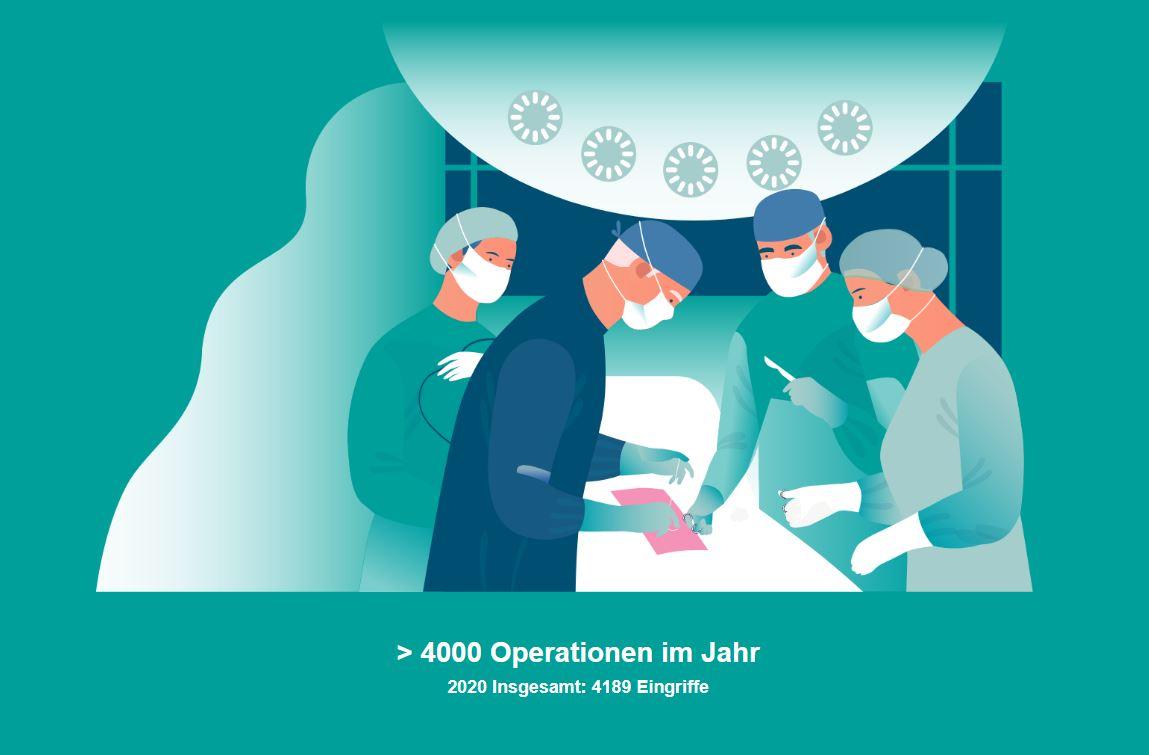 > 4000 Operationen im Jahr

2020 Insgesamt: 4189 Eingriffe